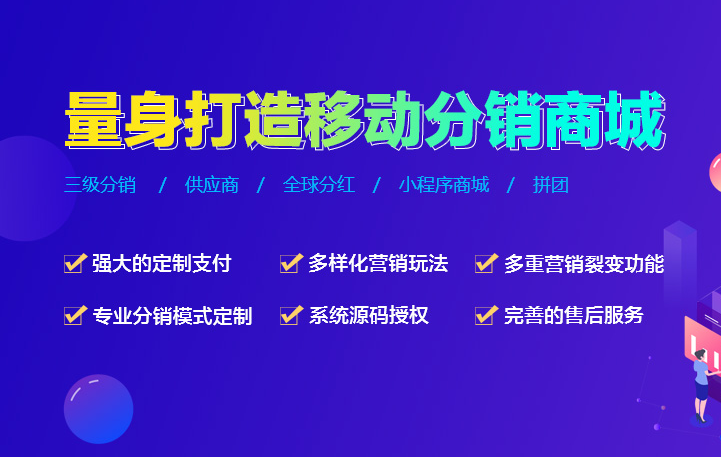 量身打造移动分销商城

三级分销 / 供应商 / 全球分红 / 小程序商城 / 拼团

强大的定制支付
多样化营销玩法
多重营销裂变功能
专业分销模式定制
系统源码授权
完善的售后服务